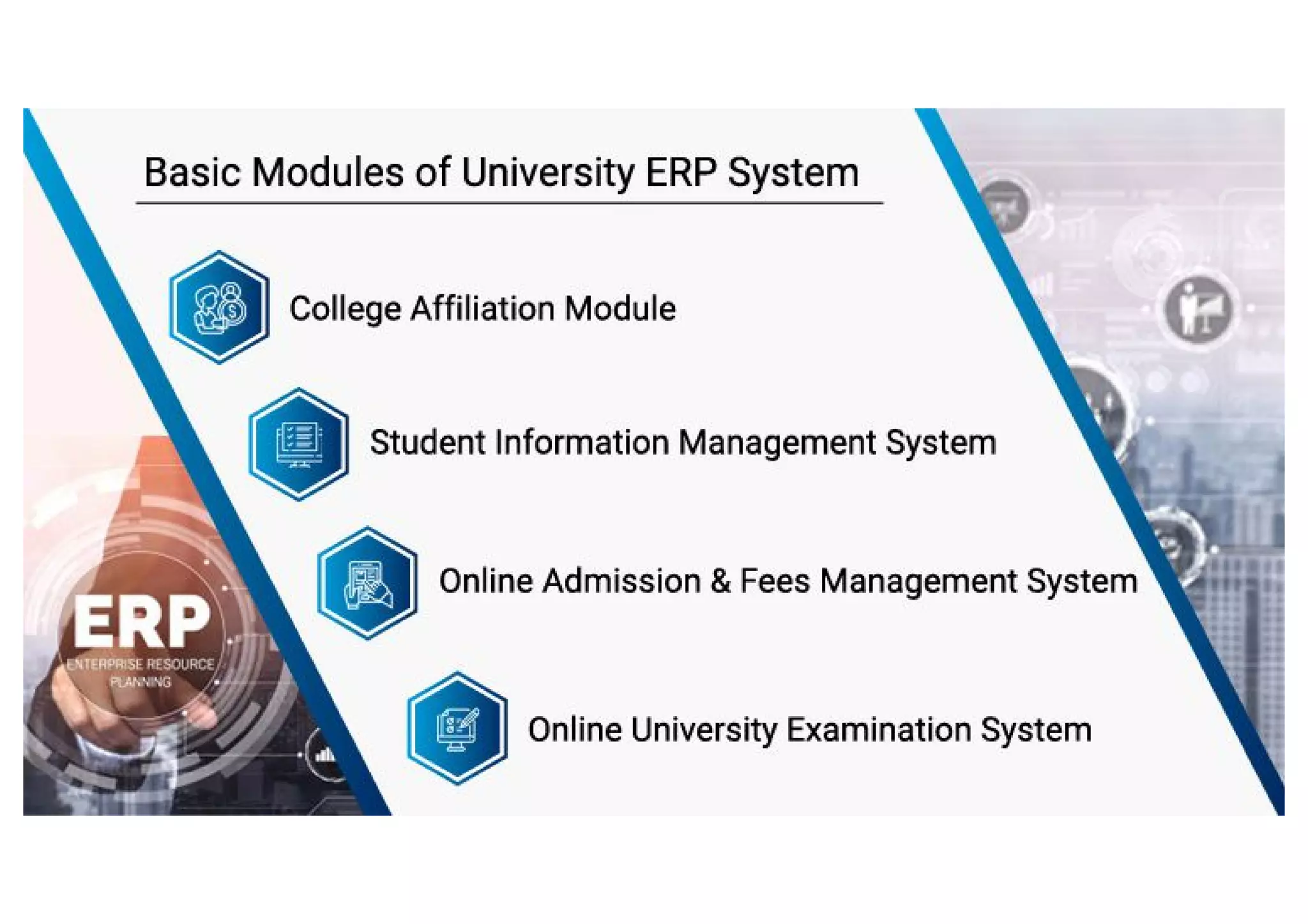 Basic Modules of University ERP System

College Affiliation Module

Student Information Management System

Online Admission & Fees Management System

Online University Examination System

ERP
ENTERPRISE RESOURCE PLANNING